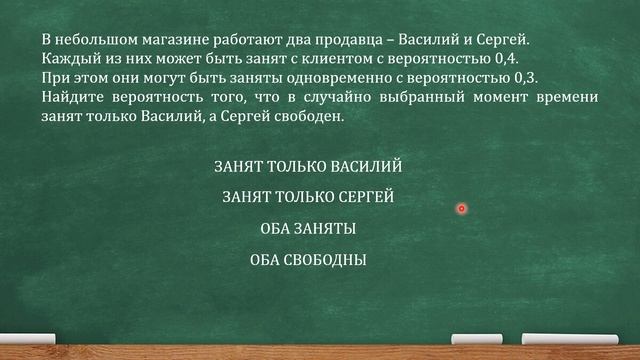 В небольшом магазине работают два продавца – Василий и Сергей. Каждый из них может быть занят с клиентом с вероятностью 0,4. При этом они могут быть заняты одновременно с вероятностью 0,3. Найдите вероятность того, что в случайно выбранный момент времени занят только Василий, а Сергей свободен.

ЗАНЯТ ТОЛЬКО ВАСИЛИЙ

ЗАНЯТ ТОЛЬКО СЕРГЕЙ

ОБА ЗАНЯТЫ

ОБА СВОБОДНЫ